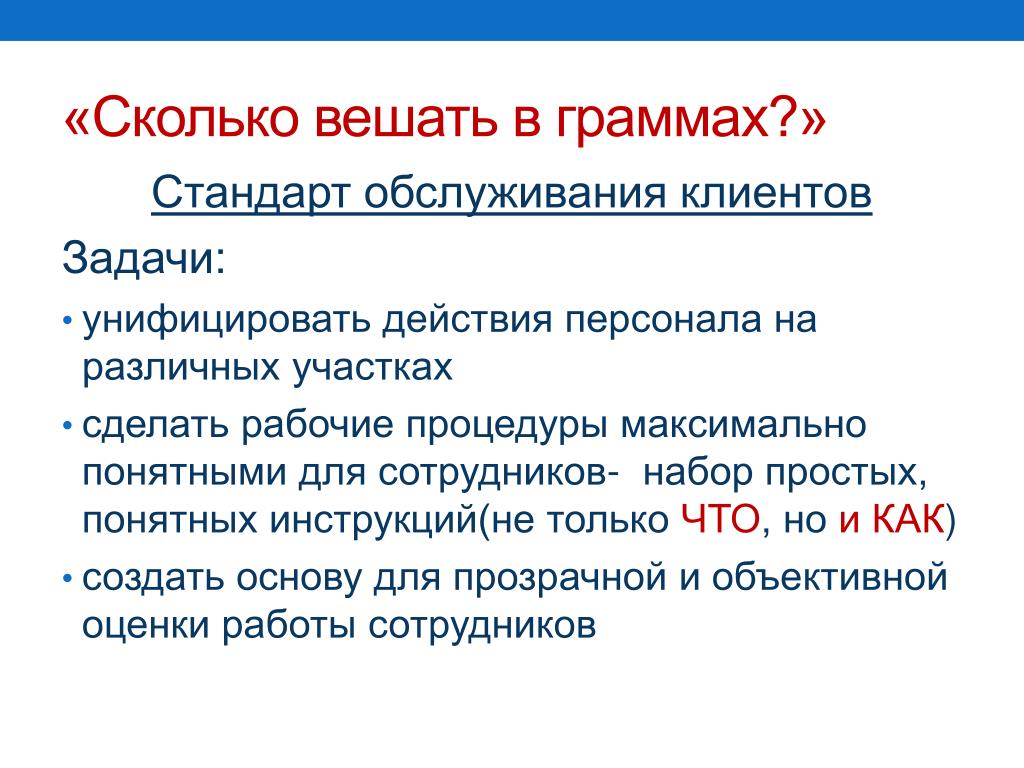 «Сколько вешать в граммах?»

Стандарт обслуживания клиентов

Задачи:

• унифицировать действия персонала на различных участках
• сделать рабочие процедуры максимально понятными для сотрудников- набор простых, понятных инструкций(не только ЧТО, но и КАК)
• создать основу для прозрачной и объективной оценки работы сотрудников